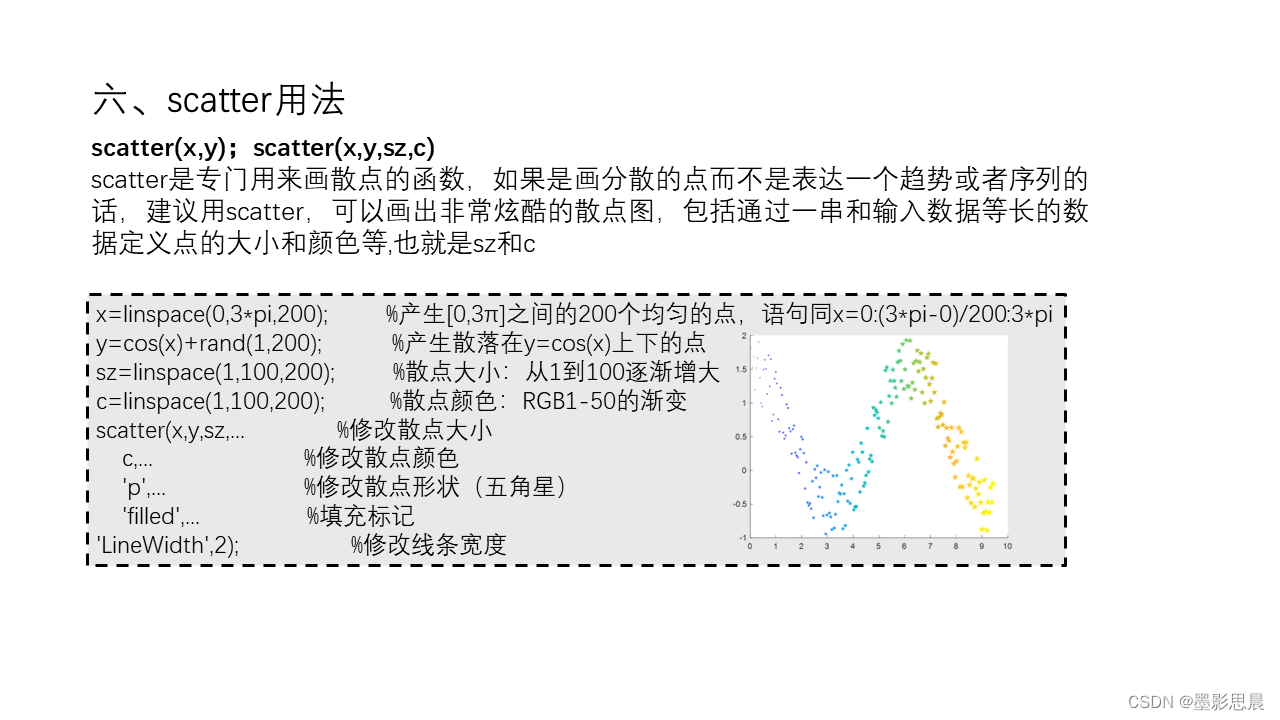 六、scatter用法

scatter(x,y)；scatter(x,y,sz,c)

scatter是专门用来画散点的函数，如果是画分散的点而不是表达一个趋势或者序列的话，建议用scatter，可以画出非常炫酷的散点图，包括通过一串和输入数据等长的数据定义点的大小和颜色等,也就是sz和c

x=linspace(0,3*pi,200); %产生[0,3π]之间的200个均匀的点，语句同x=0:(3*pi-0)/200:3*pi
y=cos(x)+rand(1,200); %产生散落在y=cos(x)上下的点
sz=linspace(1,100,200); %散点大小：从1到100逐渐增大
c=linspace(1,100,200); %散点颜色：RGB1-50的渐变
scatter(x,y,sz,... %修改散点大小
c,... %修改散点颜色
'p',... %修改散点形状（五角星）
'filled',... %填充标记
'LineWidth',2); %修改线条宽度

2
1.5
1
0.5
0
-0.5
-1
0 1 2 3 4 5 6 7 8 9 10

CSDN @墨影思晨